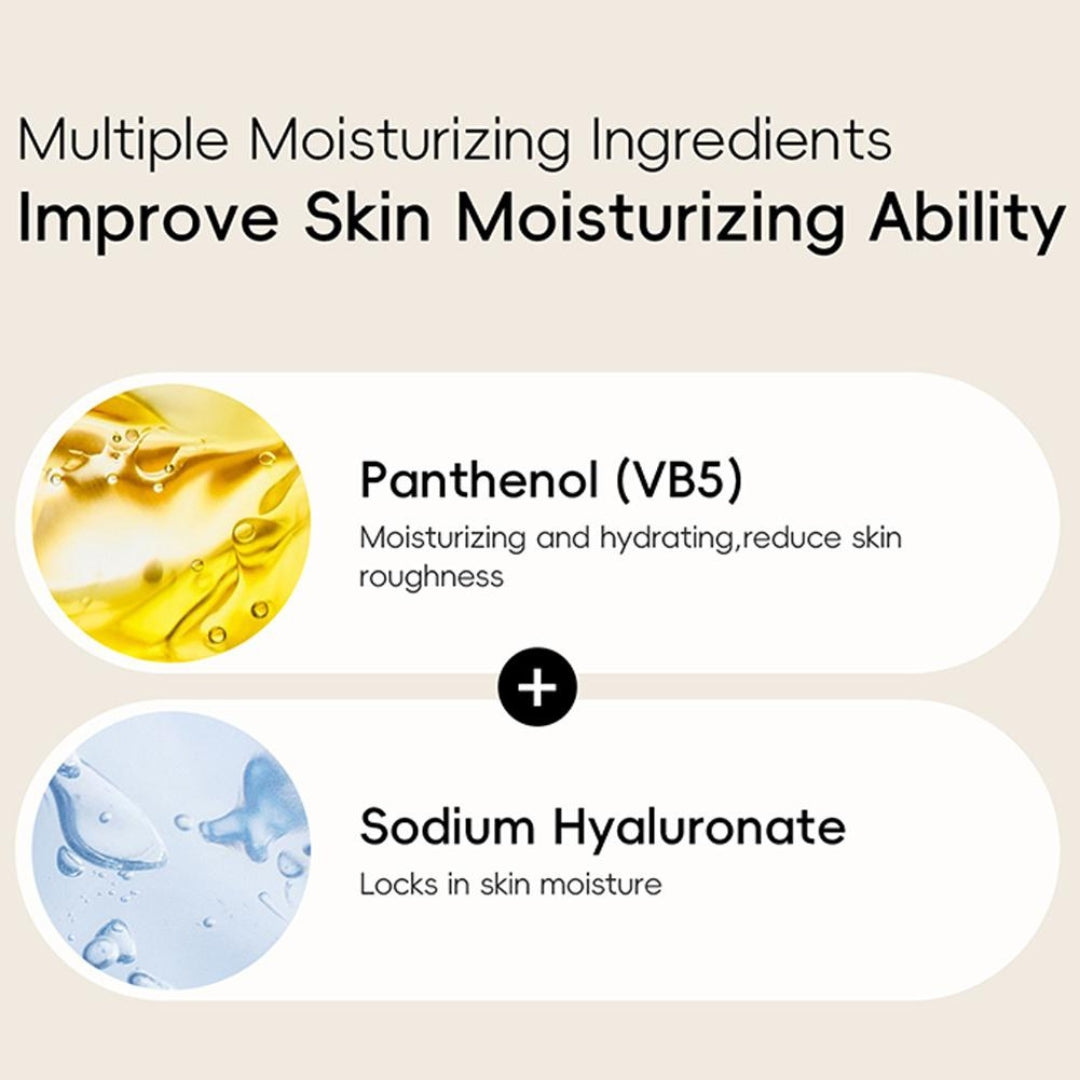 Multiple Moisturizing Ingredients
Improve Skin Moisturizing Ability

Panthenol (VB5)
Moisturizing and hydrating,reduce skin roughness

+

Sodium Hyaluronate
Locks in skin moisture